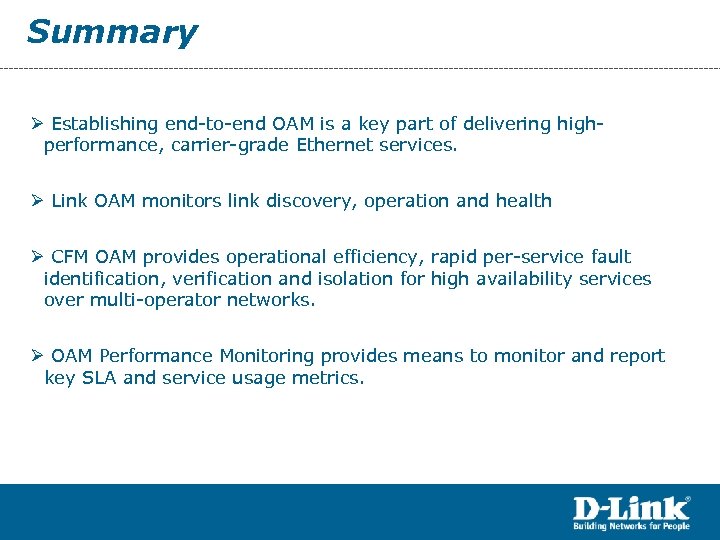 Summary

➢ Establishing end-to-end OAM is a key part of delivering high-performance, carrier-grade Ethernet services.

➢ Link OAM monitors link discovery, operation and health

➢ CFM OAM provides operational efficiency, rapid per-service fault identification, verification and isolation for high availability services over multi-operator networks.

➢ OAM Performance Monitoring provides means to monitor and report key SLA and service usage metrics.

D-Link®
Building Networks for People